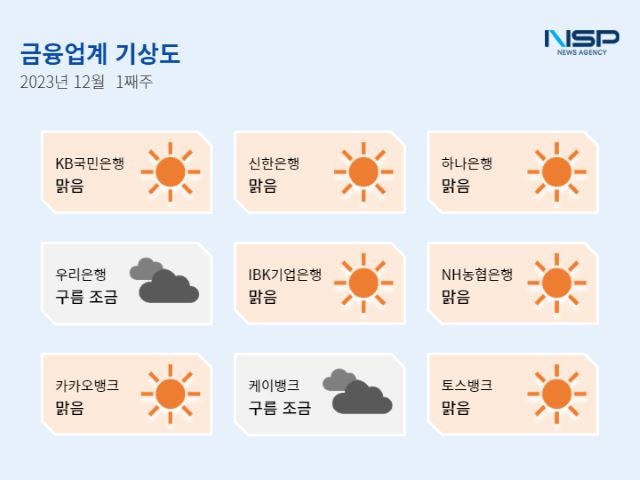 금융업계 기상도
2023년 12월 1째주

NSP
NEWS AGENCY

KB국민은행
맑음

신한은행
맑음

하나은행
맑음

우리은행
구름 조금

IBK기업은행
맑음

NH농협은행
맑음

카카오뱅크
맑음

케이뱅크
구름 조금

토스뱅크
맑음